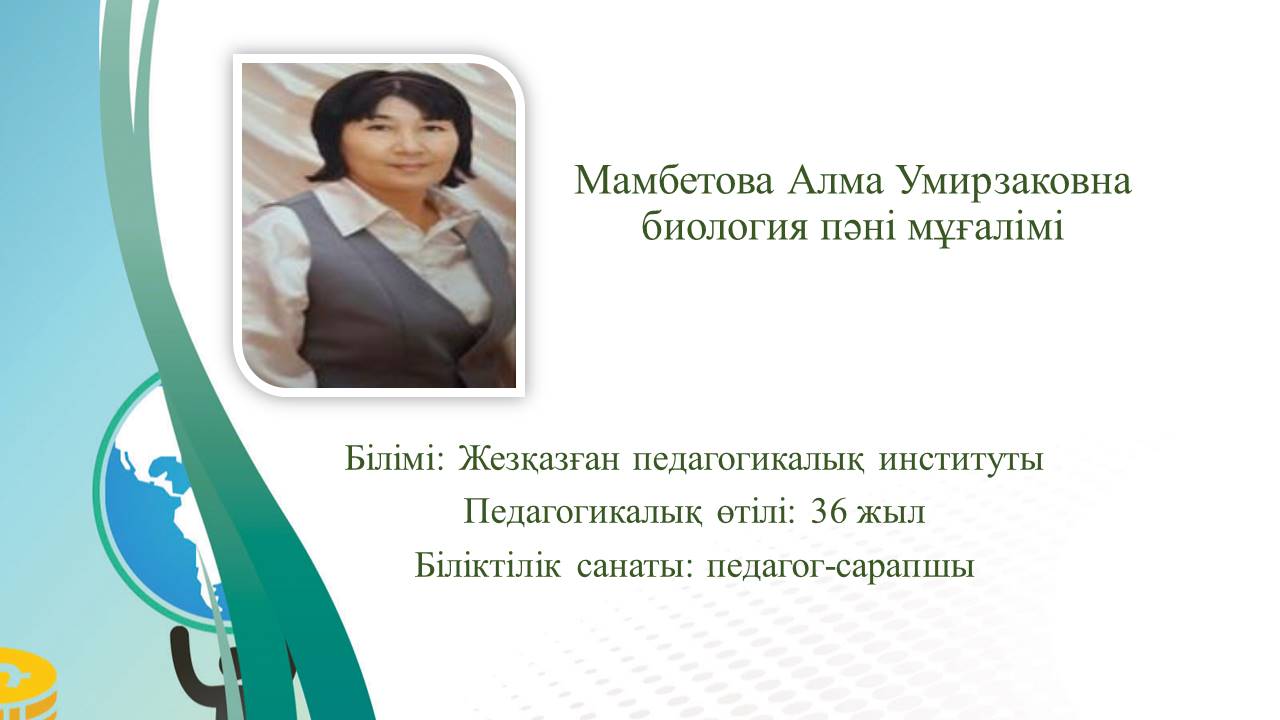 Мамбетова Алма Умирзаковна
биология пәні мұғалімі

Білімі: Жезқазған педагогикалық институты
Педагогикалық өтілі: 36 жыл
Біліктілік санаты: педагог-сарапшы